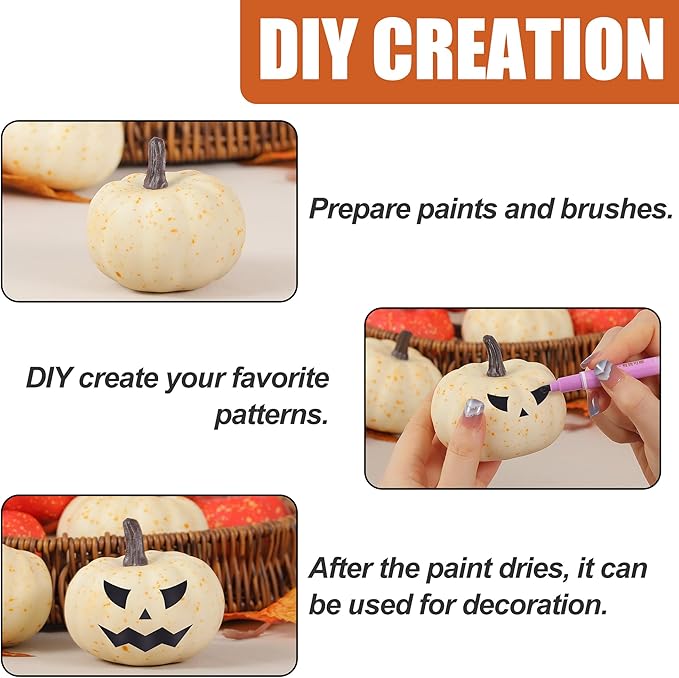 DIY CREATION

Prepare paints and brushes.

DIY create your favorite patterns.

After the paint dries, it can be used for decoration.